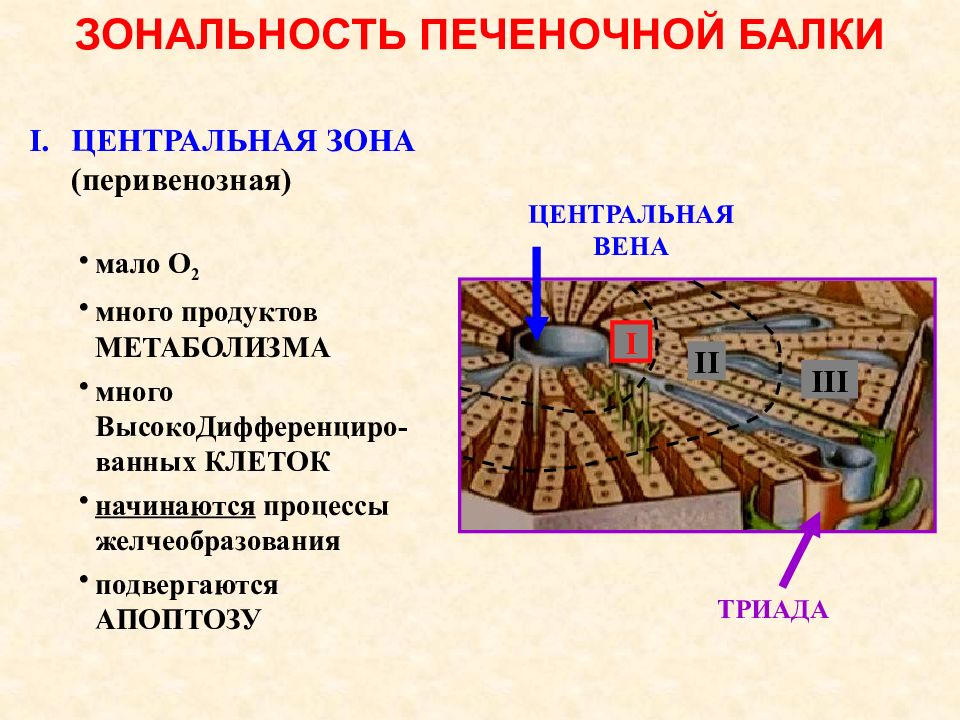 ЗОНАЛЬНОСТЬ ПЕЧЕНОЧНОЙ БАЛКИ

I. ЦЕНТРАЛЬНАЯ ЗОНА (перивенозная)

• мало $O_2$

• много продуктов МЕТАБОЛИЗМА

• много ВысокоДифференцированных КЛЕТОК

• начинаются процессы желчеобразования

• подвергаются АПОПТОЗУ

ЦЕНТРАЛЬНАЯ ВЕНА

I

II

III

ТРИАДА